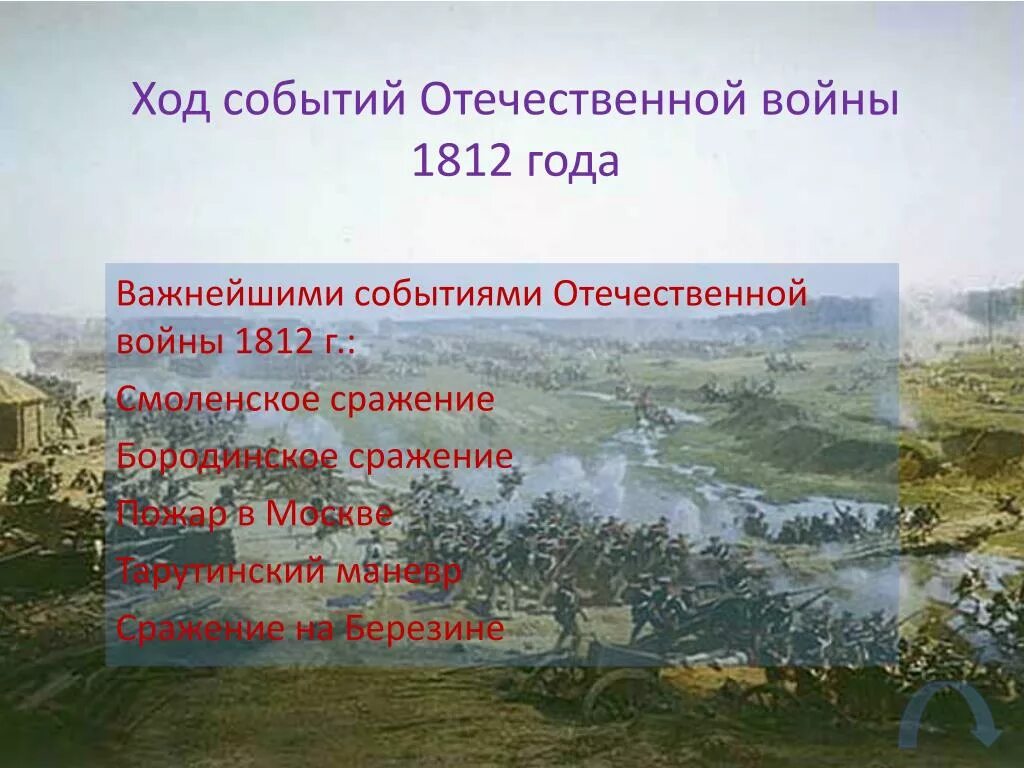 Ход событий Отечественной войны 1812 года

Важнейшими событиями Отечественной войны 1812 г.:

Смоленское сражение

Бородинское сражение

Пожар в Москве

Тарутинский маневр

Сражение на Березине